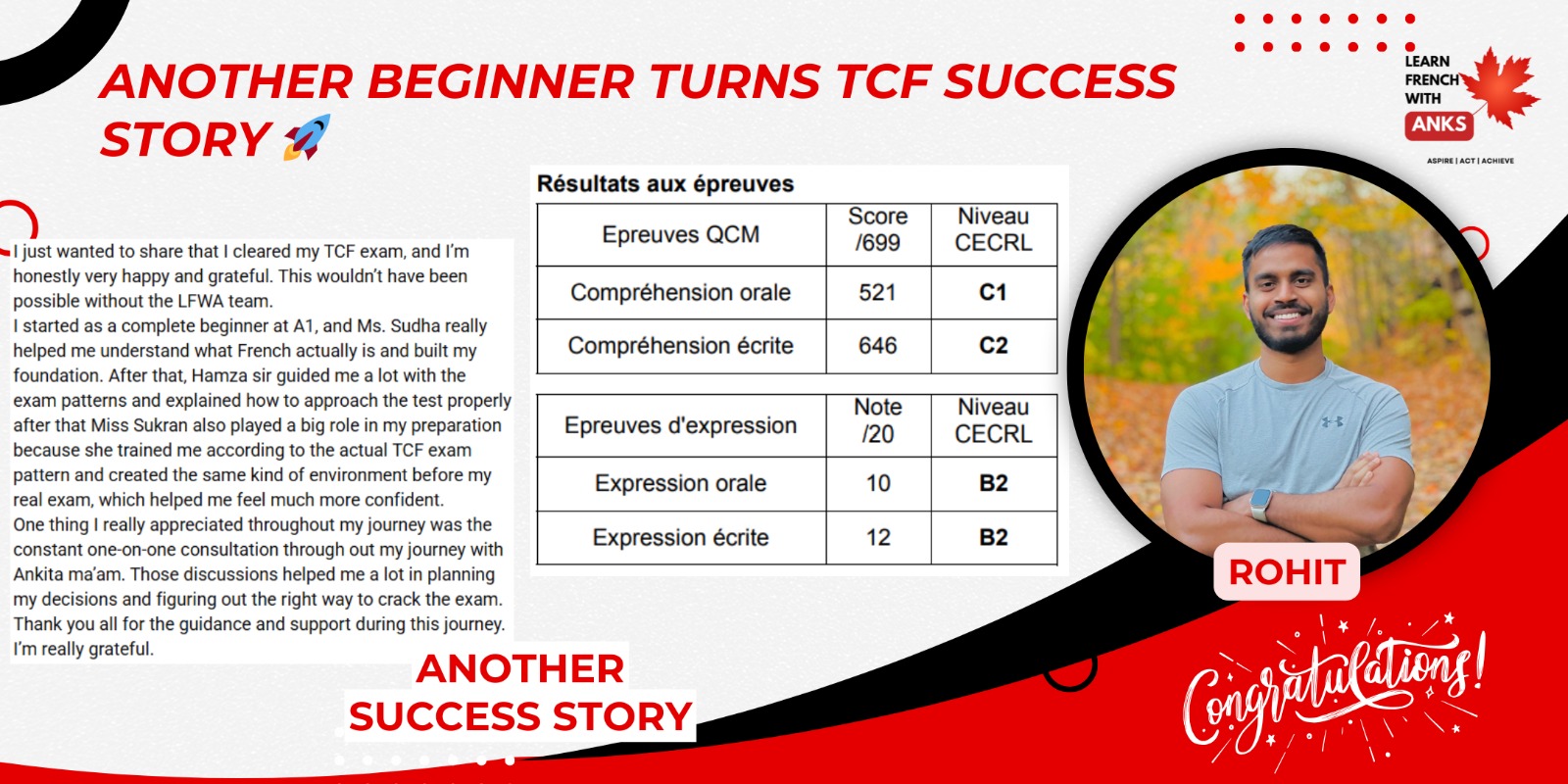 ANOTHER BEGINNER TURNS TCF SUCCESS STORY 🚀

LEARN FRENCH WITH ANKS
ASPIRE | ACT | ACHIEVE

I just wanted to share that I cleared my TCF exam, and I'm honestly very happy and grateful. This wouldn't have been possible without the LFWA team.
I started as a complete beginner at A1, and Ms. Sudha really helped me understand what French actually is and built my foundation. After that, Hamza sir guided me a lot with the exam patterns and explained how to approach the test properly after that Miss Sukran also played a big role in my preparation because she trained me according to the actual TCF exam pattern and created the same kind of environment before my real exam, which helped me feel much more confident.
One thing I really appreciated throughout my journey was the constant one-on-one consultation through out my journey with Ankita ma'am. Those discussions helped me a lot in planning my decisions and figuring out the right way to crack the exam.
Thank you all for the guidance and support during this journey. I'm really grateful.

Résultats aux épreuves

| Epreuves QCM | Score /699 | Niveau CECRL |
|---|---|---|
| Compréhension orale | 521 | C1 |
| Compréhension écrite | 646 | C2 |

| Epreuves d'expression | Note /20 | Niveau CECRL |
|---|---|---|
| Expression orale | 10 | B2 |
| Expression écrite | 12 | B2 |

ROHIT

ANOTHER SUCCESS STORY

Congratulations!